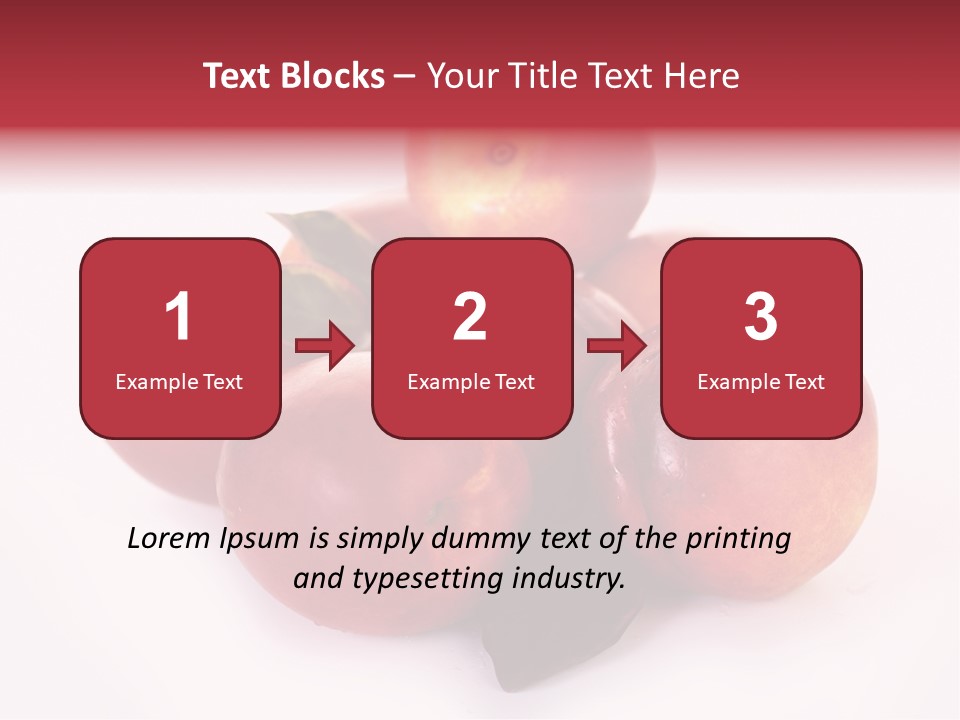 Text Blocks – Your Title Text Here

1
Example Text

2
Example Text

3
Example Text

Lorem Ipsum is simply dummy text of the printing and typesetting industry.